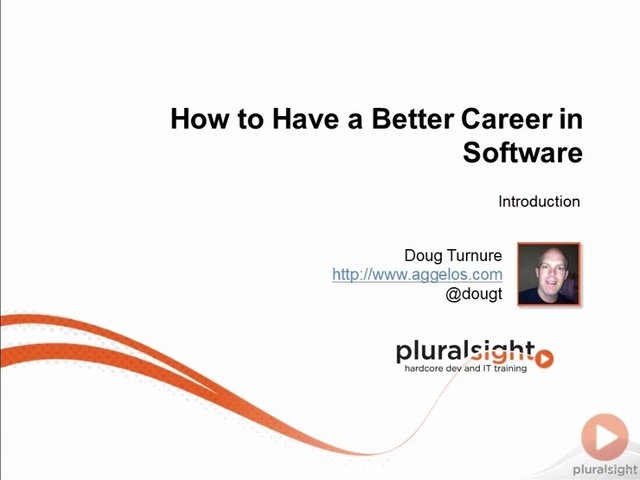 How to Have a Better Career in Software

Introduction

Doug Turnure
http://www.aggelos.com
@dougt

pluralsight
hardcore dev and IT training

pluralsight